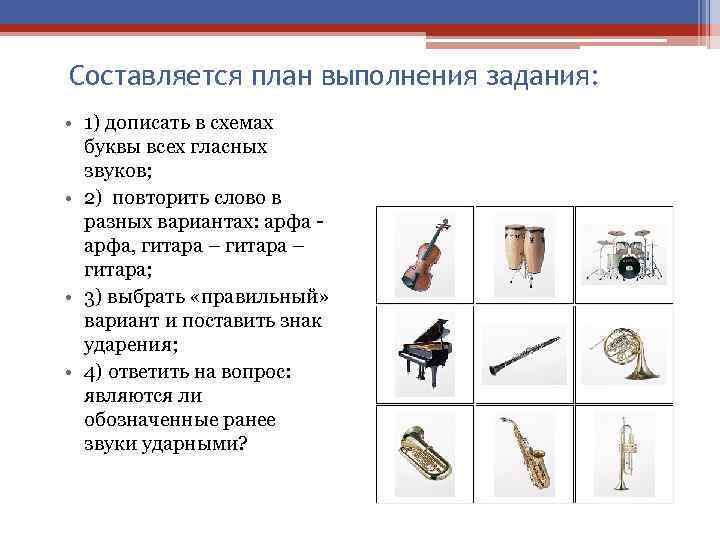 Составляется план выполнения задания:

• 1) дописать в схемах буквы всех гласных звуков;
• 2) повторить слово в разных вариантах: арфа - арфа, гитара – гитара – гитара;
• 3) выбрать «правильный» вариант и поставить знак ударения;
• 4) ответить на вопрос: являются ли обозначенные ранее звуки ударными?